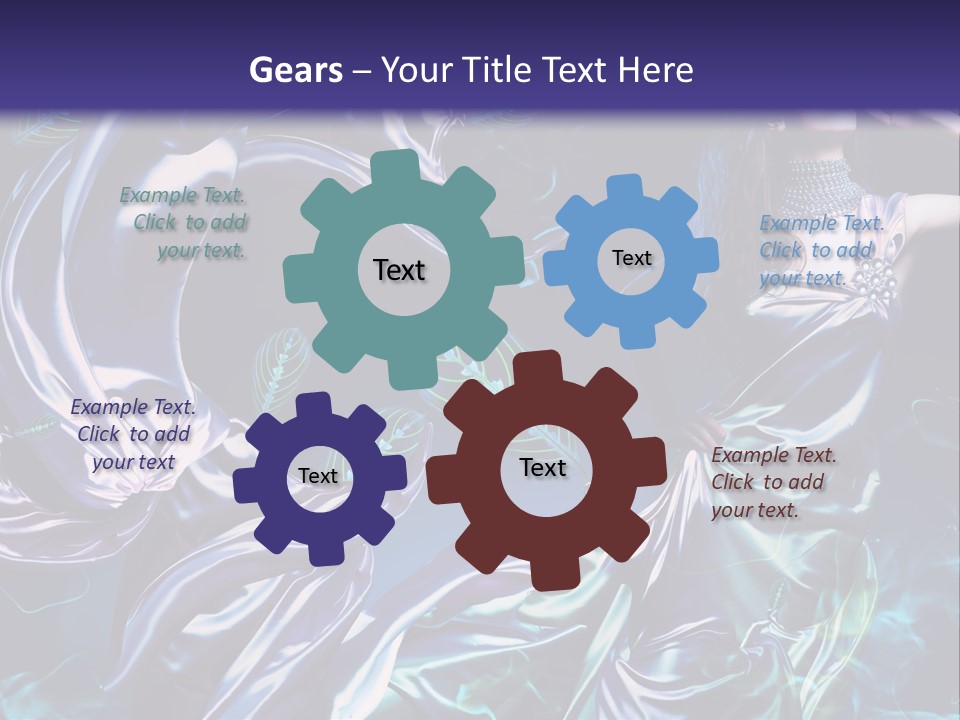 Gears – Your Title Text Here

Example Text. Click to add your text.

Text

Text

Example Text. Click to add your text.

Example Text. Click to add your text

Text

Text

Example Text. Click to add your text.